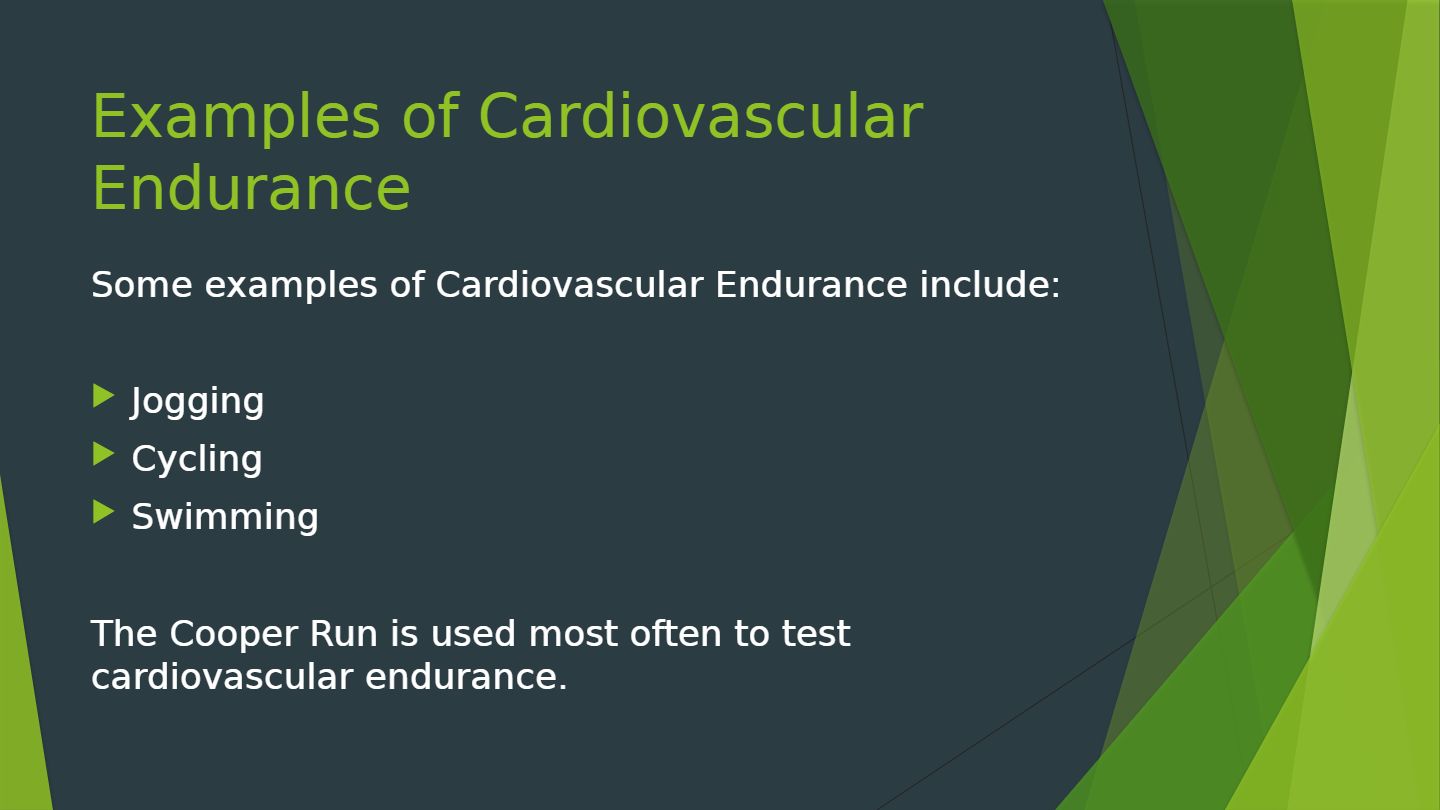 Examples of Cardiovascular Endurance

Some examples of Cardiovascular Endurance include:

Jogging
Cycling
Swimming

The Cooper Run is used most often to test cardiovascular endurance.